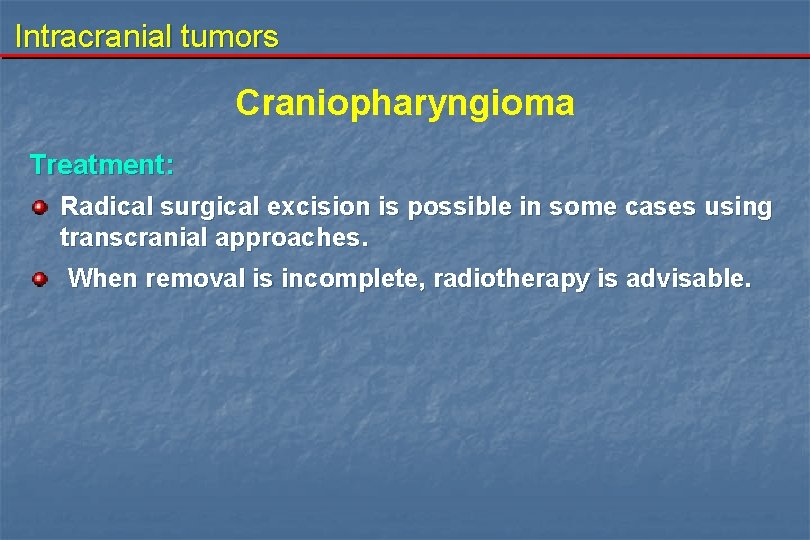 Intracranial tumors

Craniopharyngioma

Treatment:

Radical surgical excision is possible in some cases using transcranial approaches.

When removal is incomplete, radiotherapy is advisable.